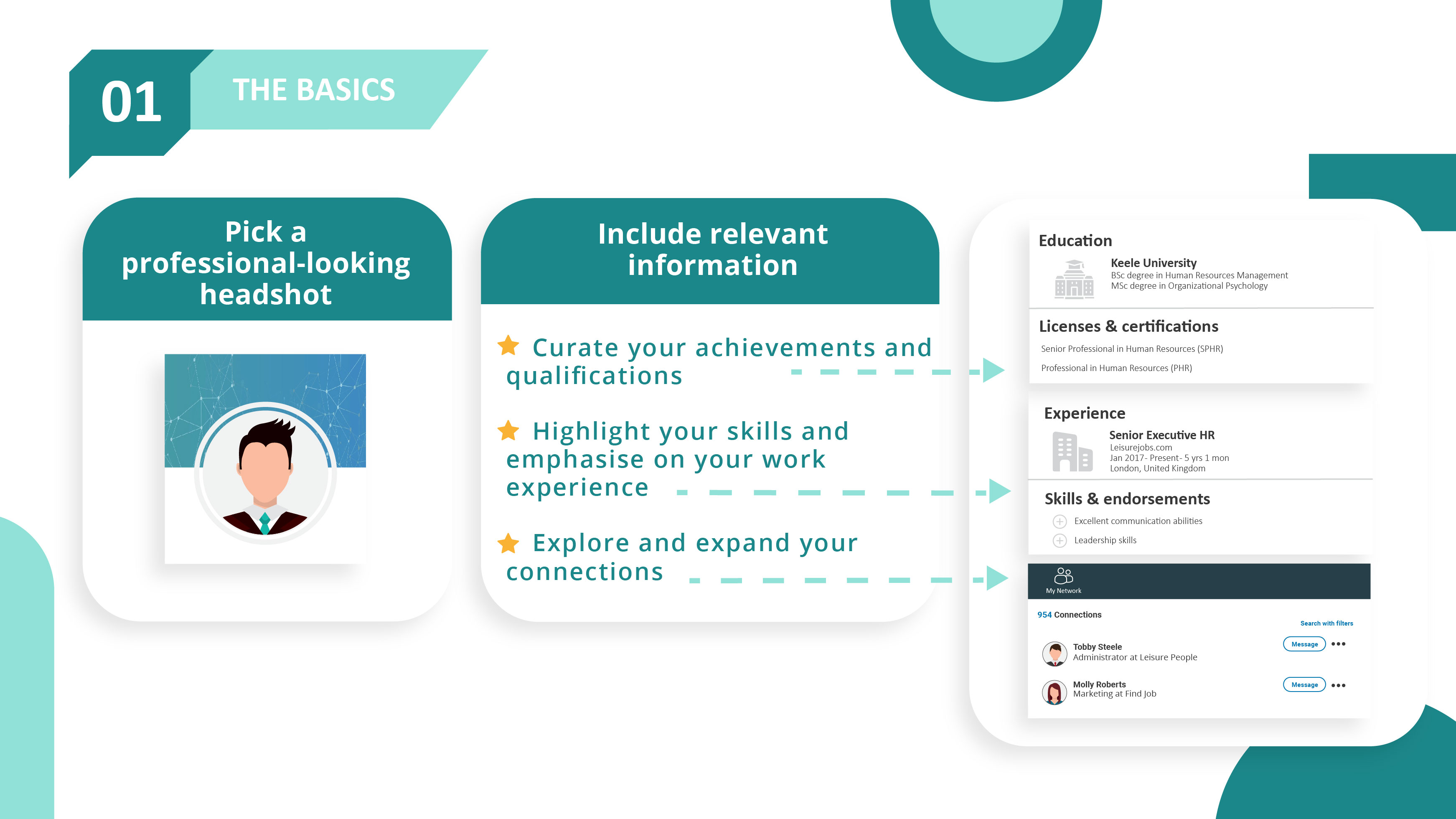 01 THE BASICS

Pick a professional-looking headshot

Include relevant information

Curate your achievements and qualifications

Highlight your skills and emphasise on your work experience

Explore and expand your connections

Education
Keele University
BSc degree in Human Resources Management
MSc degree in Organizational Psychology

Licenses & certifications
Senior Professional in Human Resources (SPHR)
Professional in Human Resources (PHR)

Experience
Senior Executive HR
Leisurejobs.com
Jan 2017- Present- 5 yrs 1 mon
London, United Kingdom

Skills & endorsements
Excellent communication abilities
Leadership skills

My Network
954 Connections
Search with filters
Tobby Steele
Administrator at Leisure People
Message
Molly Roberts
Marketing at Find Job
Message